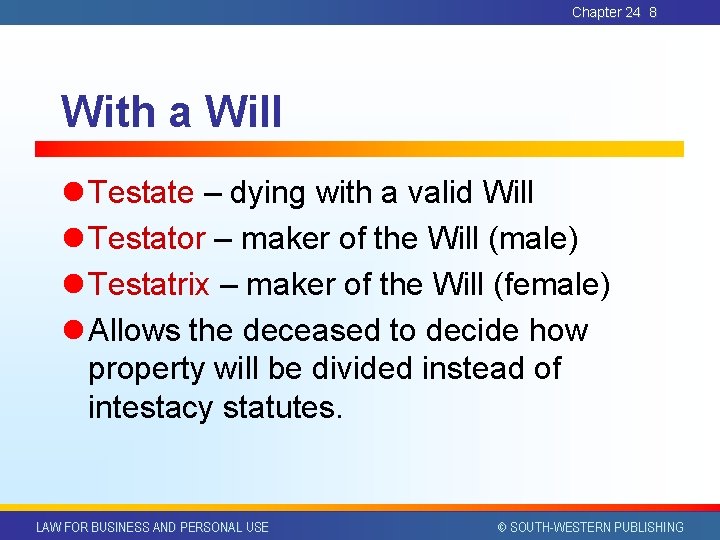 Chapter 24 8

With a Will

Testate – dying with a valid Will
Testator – maker of the Will (male)
Testatrix – maker of the Will (female)
Allows the deceased to decide how property will be divided instead of intestacy statutes.

LAW FOR BUSINESS AND PERSONAL USE

© SOUTH-WESTERN PUBLISHING